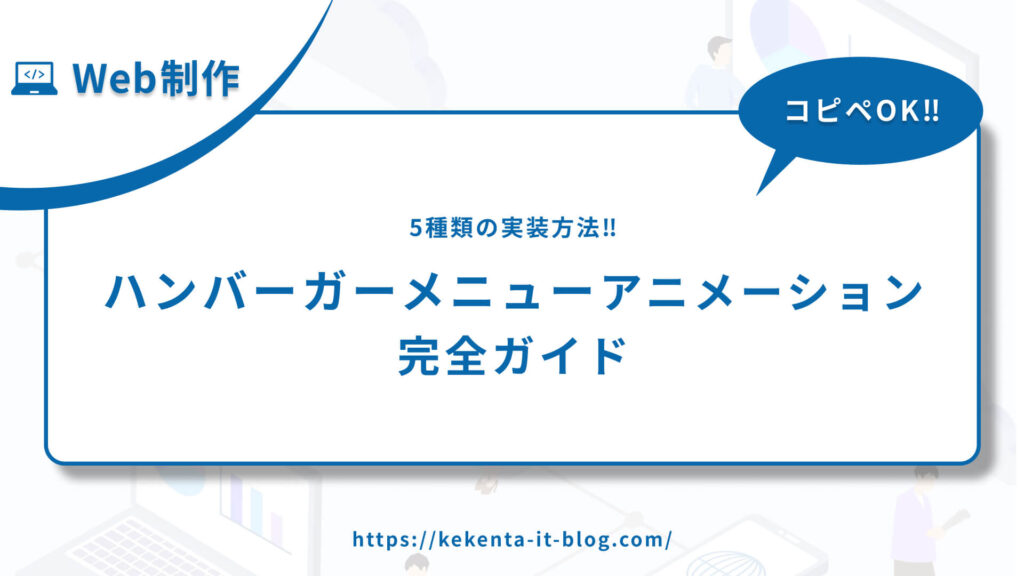 </>
Web制作

コピペOK!!

5種類の実装方法!!

ハンバーガーメニューアニメーション
完全ガイド

https://kekenta-it-blog.com/